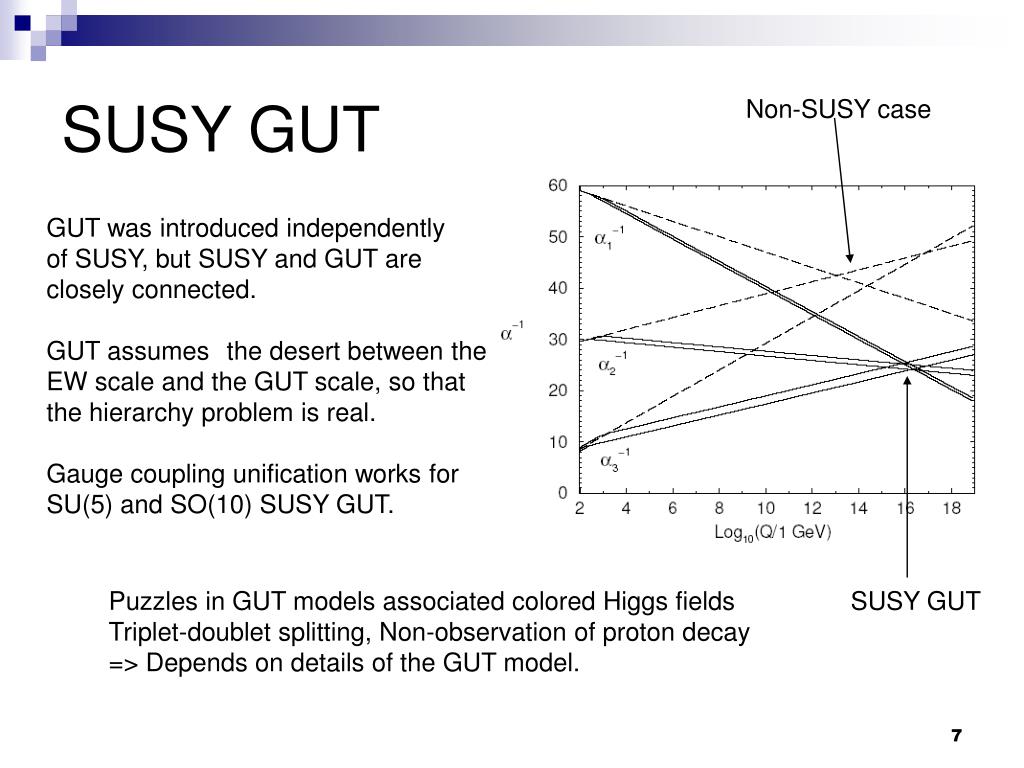 SUSY GUT

GUT was introduced independently of SUSY, but SUSY and GUT are closely connected.

GUT assumes the desert between the EW scale and the GUT scale, so that the hierarchy problem is real.

Gauge coupling unification works for SU(5) and SO(10) SUSY GUT.

Non-SUSY case

60
50
40
30
20
10
0
$\alpha^{-1}$
$\alpha_1^{-1}$
$\alpha_2^{-1}$
$\alpha_3^{-1}$
2 4 6 8 10 12 14 16 18
$Log_{10}$(Q/1 GeV)

SUSY GUT

Puzzles in GUT models associated colored Higgs fields
Triplet-doublet splitting, Non-observation of proton decay
=> Depends on details of the GUT model.

7